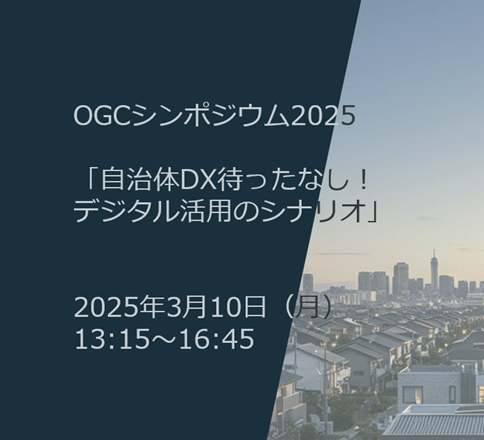 OGCシンポジウム2025

「自治体DX待ったなし！
デジタル活用のシナリオ」

2025年3月10日（月）
13:15～16:45